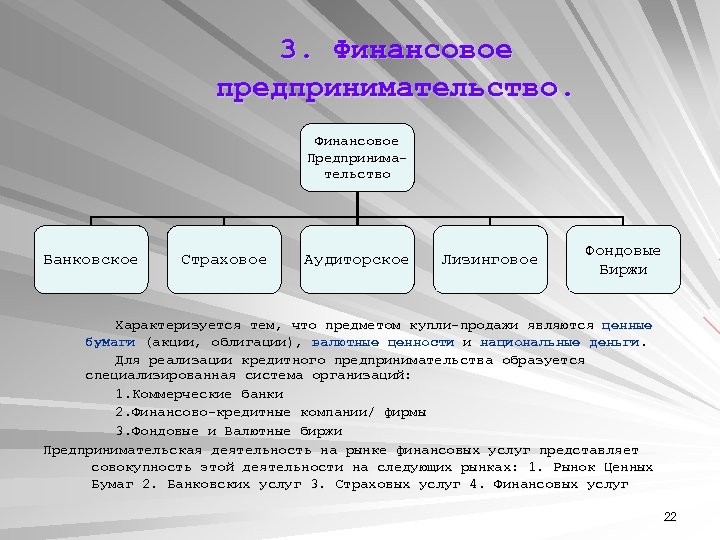 3. Финансовое предпринимательство.

Финансовое Предпринимательство

Банковское

Страховое

Аудиторское

Лизинговое

Фондовые Биржи

Характеризуется тем, что предметом купли-продажи являются ценные бумаги (акции, облигации), валютные ценности и национальные деньги.

Для реализации кредитного предпринимательства образуется специализированная система организаций:

1.Коммерческие банки

2.Финансово-кредитные компании/ фирмы

3.Фондовые и Валютные биржи

Предпринимательская деятельность на рынке финансовых услуг представляет совокупность этой деятельности на следующих рынках: 1. Рынок Ценных Бумаг 2. Банковских услуг 3. Страховых услуг 4. Финансовых услуг

22